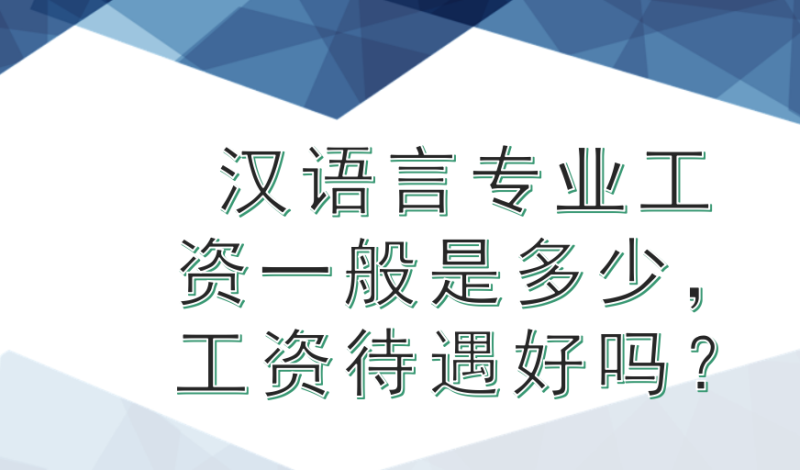 汉语言专业工资一般是多少，工资待遇好吗？